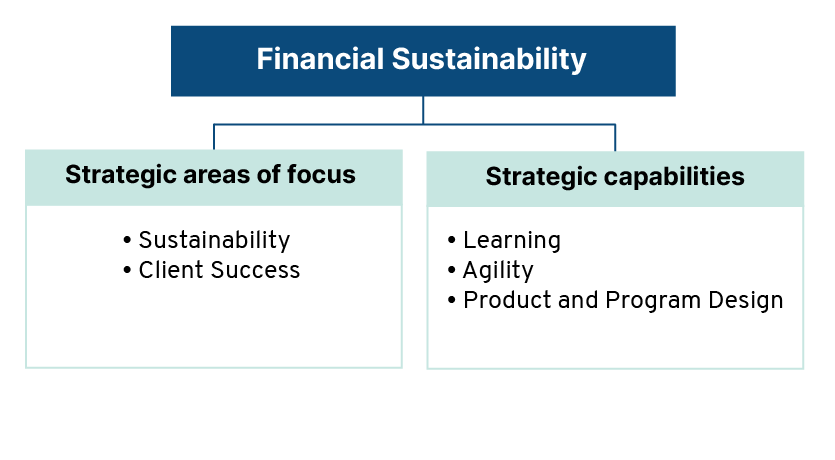 Financial Sustainability

Strategic areas of focus

• Sustainability
• Client Success

Strategic capabilities

• Learning
• Agility
• Product and Program Design